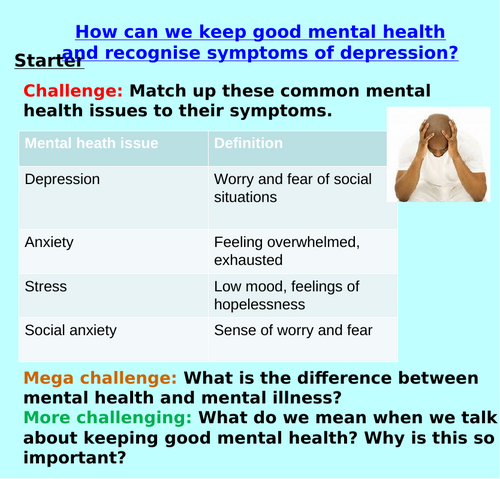 How can we keep good mental health and recognise symptoms of depression?

Starter

Challenge: Match up these common mental health issues to their symptoms.

| Mental heath issue | Definition |
|---|---|
| Depression | Worry and fear of social situations |
| Anxiety | Feeling overwhelmed, exhausted |
| Stress | Low mood, feelings of hopelessness |
| Social anxiety | Sense of worry and fear |

Mega challenge: What is the difference between mental health and mental illness?
More challenging: What do we mean when we talk about keeping good mental health? Why is this so important?